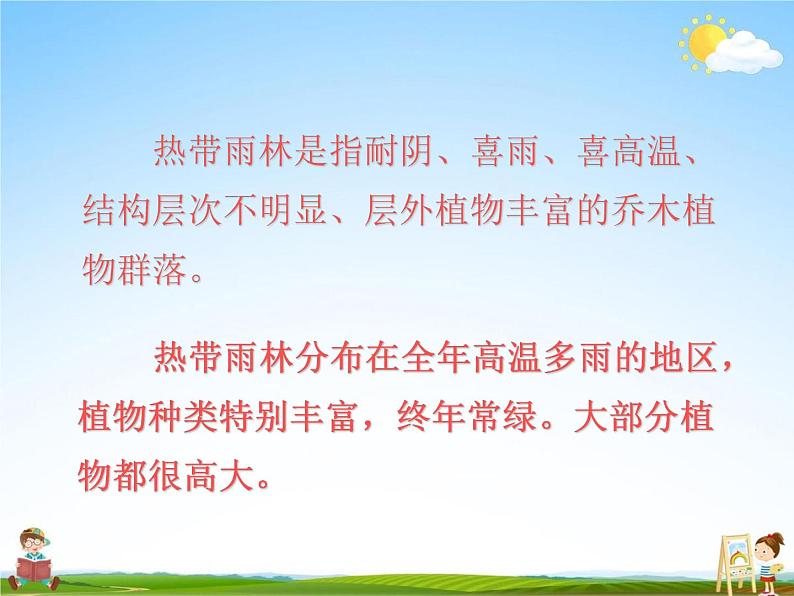 热带雨林是指耐阴、喜雨、喜高温、结构层次不明显、层外植物丰富的乔木植物群落。

热带雨林分布在全年高温多雨的地区，植物种类特别丰富，终年常绿。大部分植物都很高大。